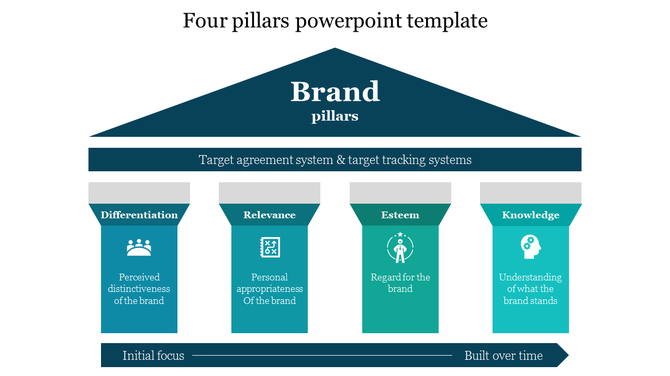 Four pillars powerpoint template

Brand
pillars

Target agreement system & target tracking systems

Differentiation

Perceived distinctiveness of the brand

Relevance

Personal appropriateness Of the brand

Esteem

Regard for the brand

Knowledge

Understanding of what the brand stands

Initial focus

Built over time